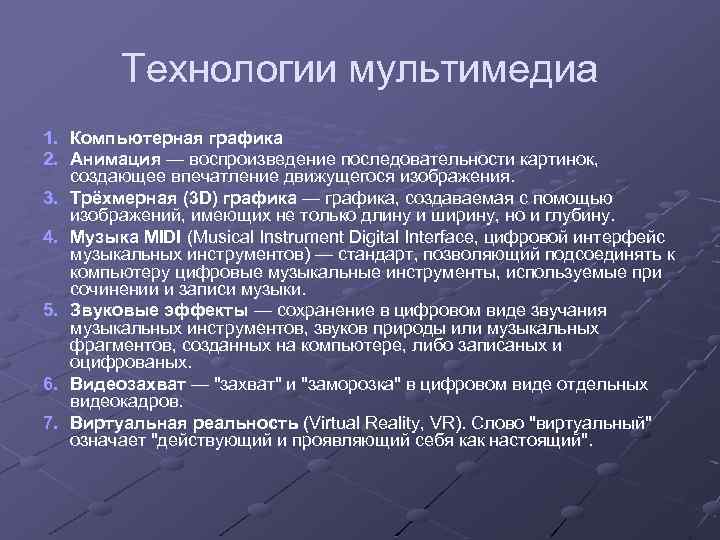 Технологии мультимедиа

1. Компьютерная графика
2. Анимация — воспроизведение последовательности картинок, создающее впечатление движущегося изображения.
3. Трёхмерная (3D) графика — графика, создаваемая с помощью изображений, имеющих не только длину и ширину, но и глубину.
4. Музыка MIDI (Musical Instrument Digital Interface, цифровой интерфейс музыкальных инструментов) — стандарт, позволяющий подсоединять к компьютеру цифровые музыкальные инструменты, используемые при сочинении и записи музыки.
5. Звуковые эффекты — сохранение в цифровом виде звучания музыкальных инструментов, звуков природы или музыкальных фрагментов, созданных на компьютере, либо записаных и оцифрованых.
6. Видеозахват — "захват" и "заморозка" в цифровом виде отдельных видеокадров.
7. Виртуальная реальность (Virtual Reality, VR). Слово "виртуальный" означает "действующий и проявляющий себя как настоящий".